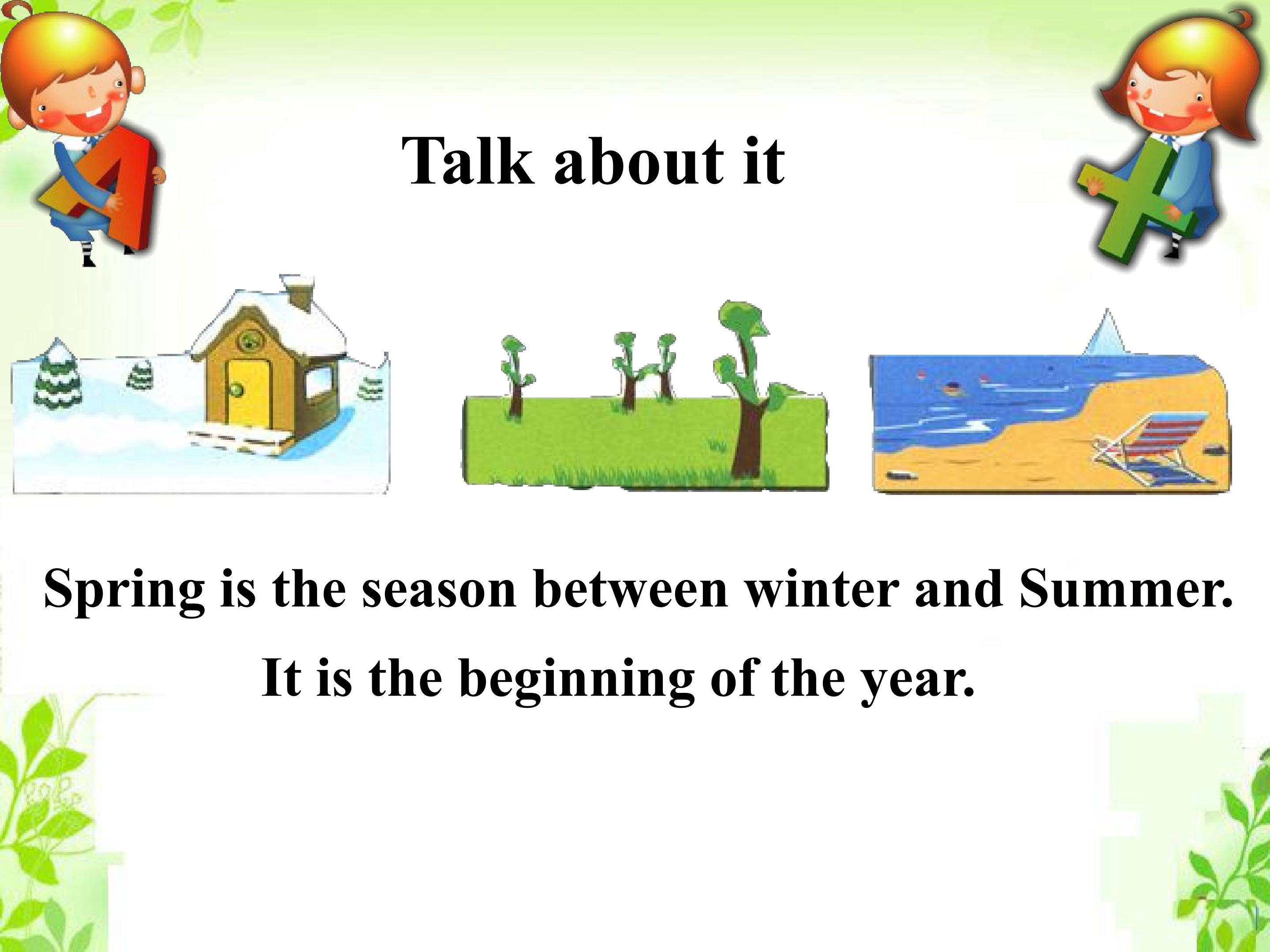 Talk about it

Spring is the season between winter and Summer.

It is the beginning of the year.